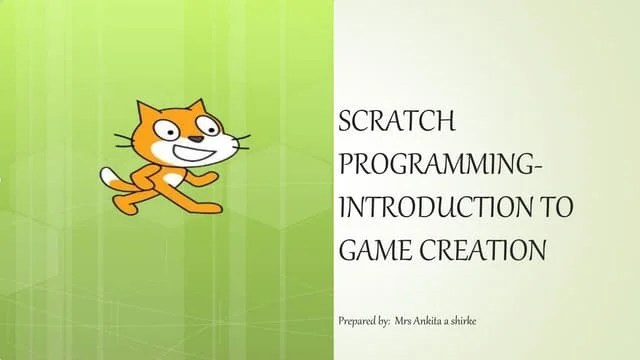 SCRATCH PROGRAMMING- INTRODUCTION TO GAME CREATION

Prepared by: Mrs Ankita a shirke